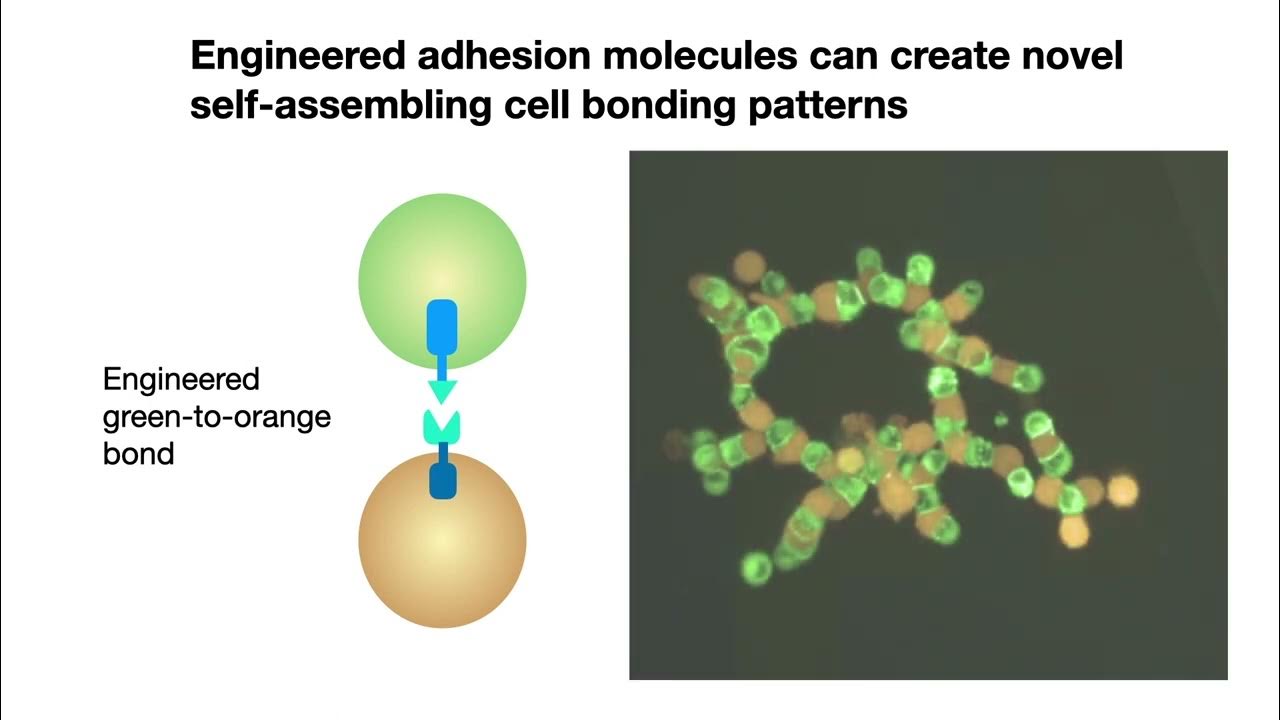 Engineered adhesion molecules can create novel self-assembling cell bonding patterns

Engineered green-to-orange bond